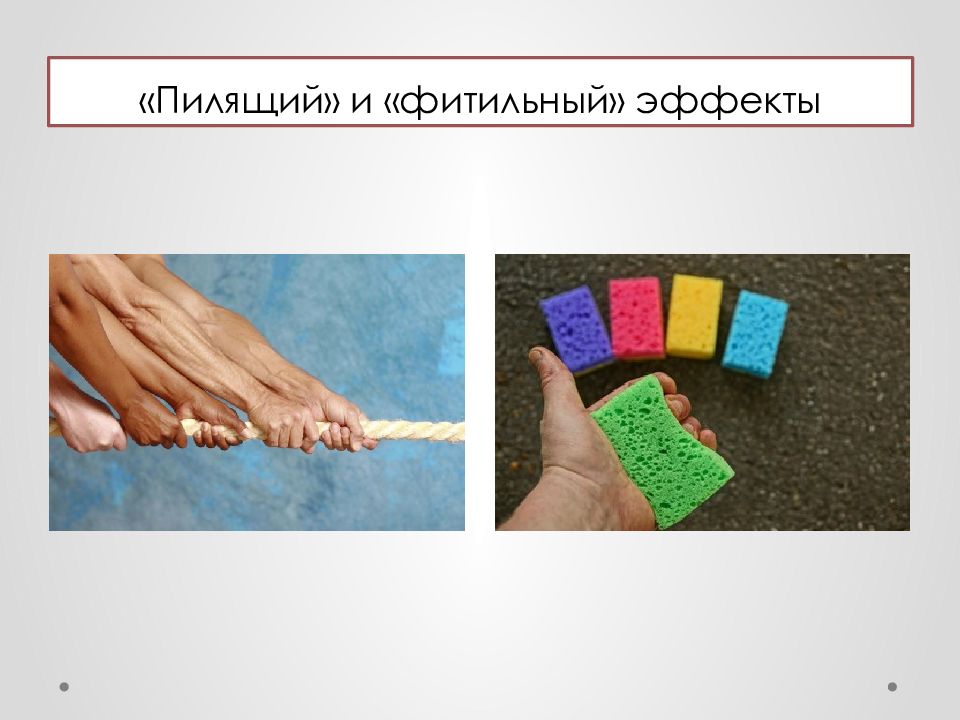 «Пилящий» и «фитильный» эффекты